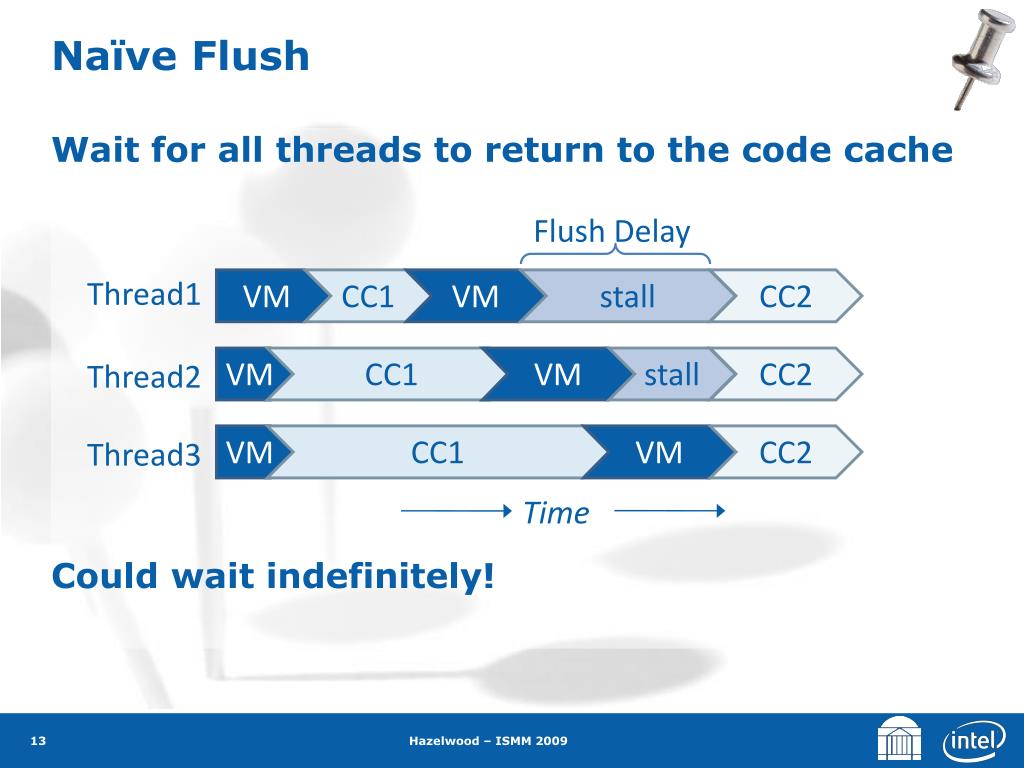 Naïve Flush

Wait for all threads to return to the code cache

Flush Delay

Thread1 VM CC1 VM stall CC2

Thread2 VM CC1 VM stall CC2

Thread3 VM CC1 VM CC2

Time

Could wait indefinitely!

13

Hazelwood – ISMM 2009

intel